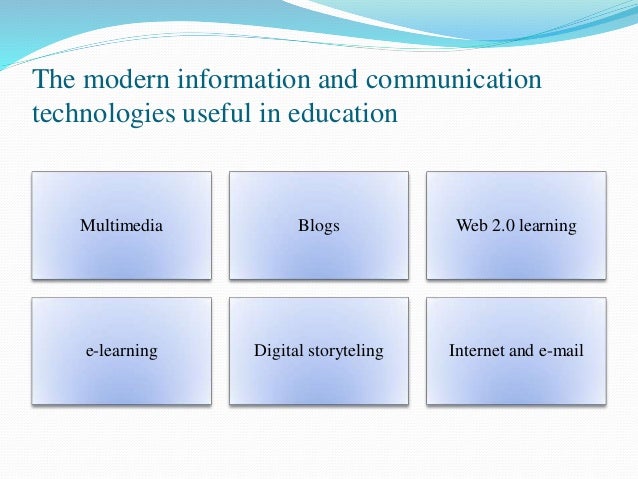 The modern information and communication technologies useful in education

Multimedia

Blogs

Web 2.0 learning

e-learning

Digital storyteling

Internet and e-mail